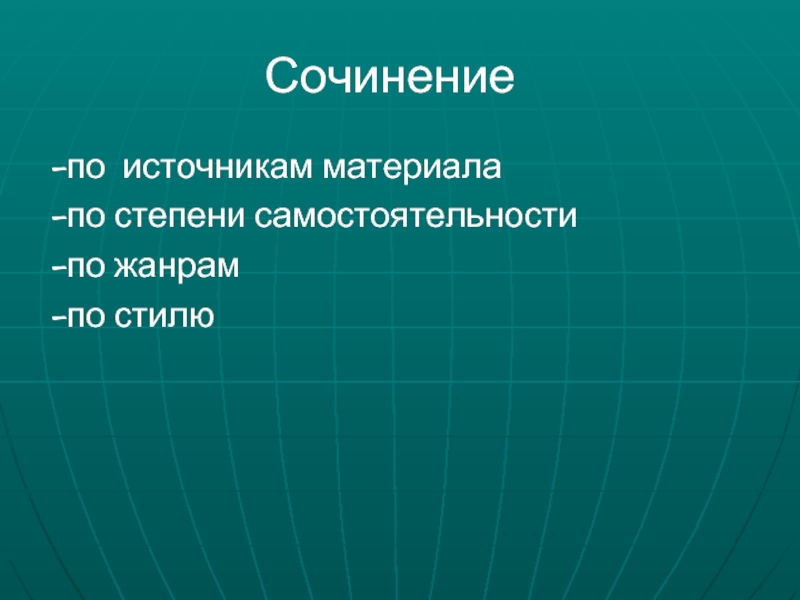 Сочинение

-по источникам материала
-по степени самостоятельности
-по жанрам
-по стилю